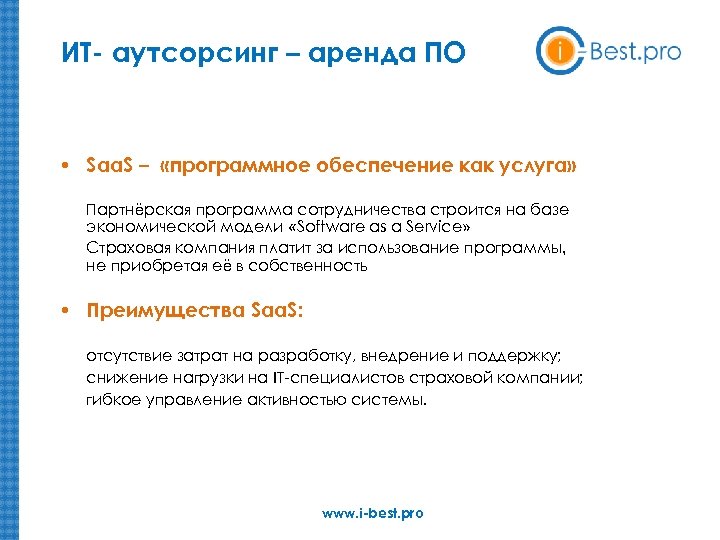 ИТ- аутсорсинг – аренда ПО

i-Best.pro

• SaaS – «программное обеспечение как услуга»

Партнёрская программа сотрудничества строится на базе экономической модели «Software as a Service»

Страховая компания платит за использование программы, не приобретая её в собственность

• Преимущества SaaS:

отсутствие затрат на разработку, внедрение и поддержку;

снижение нагрузки на IT-специалистов страховой компании;

гибкое управление активностью системы.

www.i-best.pro